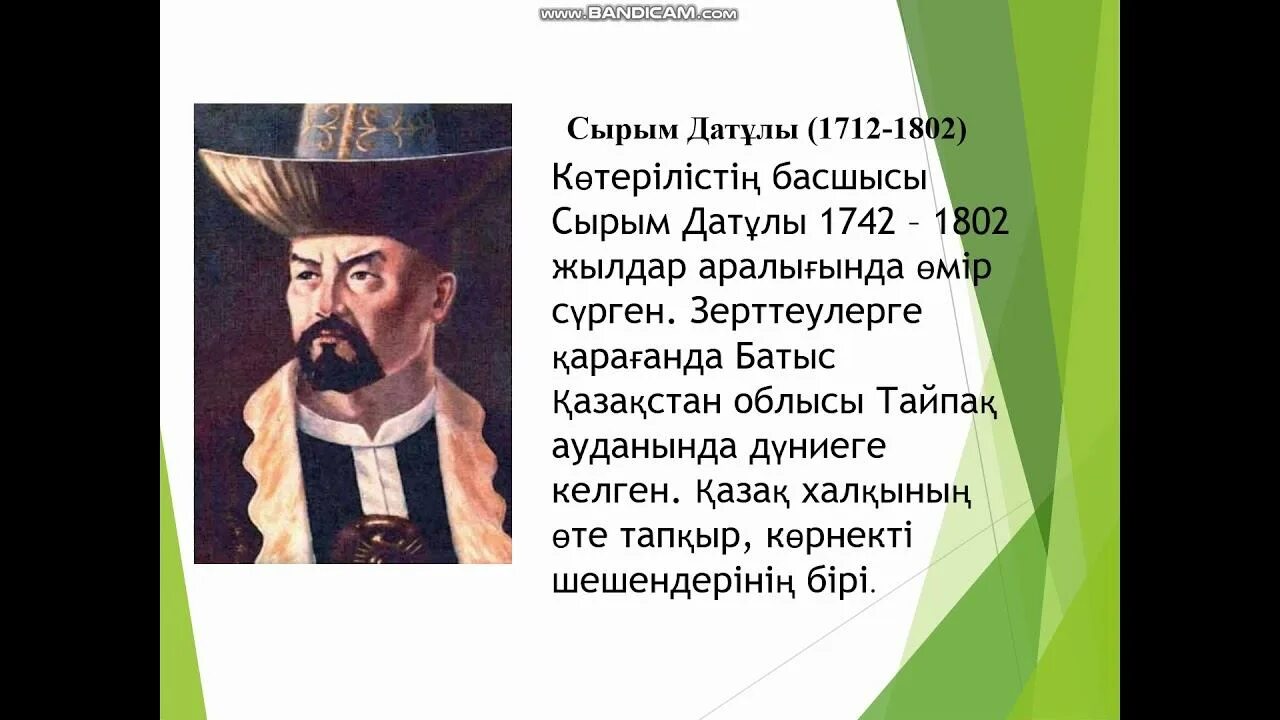 www.BANDICAM.com

Сырым Датұлы (1712-1802)

Көтерілістің басшысы Сырым Датұлы 1742 – 1802 жылдар аралығында өмір сүрген. Зерттеулерге қарағанда Батыс Қазақстан облысы Тайпақ ауданында дүниеге келген. Қазақ халқының өте тапқыр, көрнекті шешендерінің бірі.